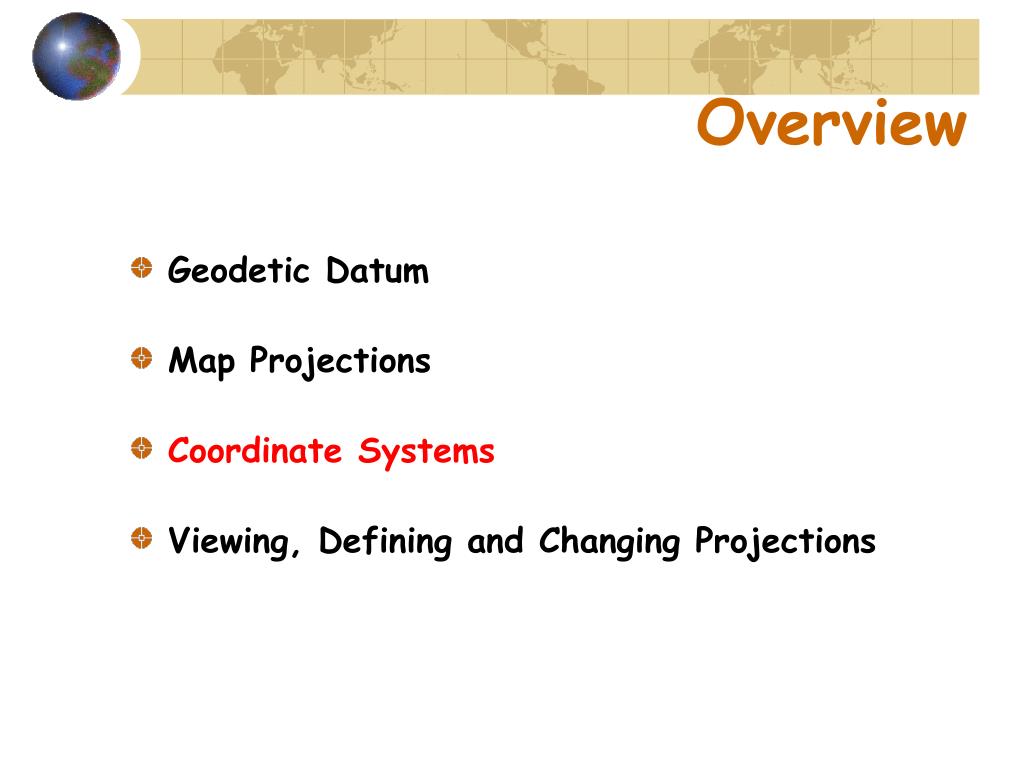 Overview

Geodetic Datum

Map Projections

Coordinate Systems

Viewing, Defining and Changing Projections